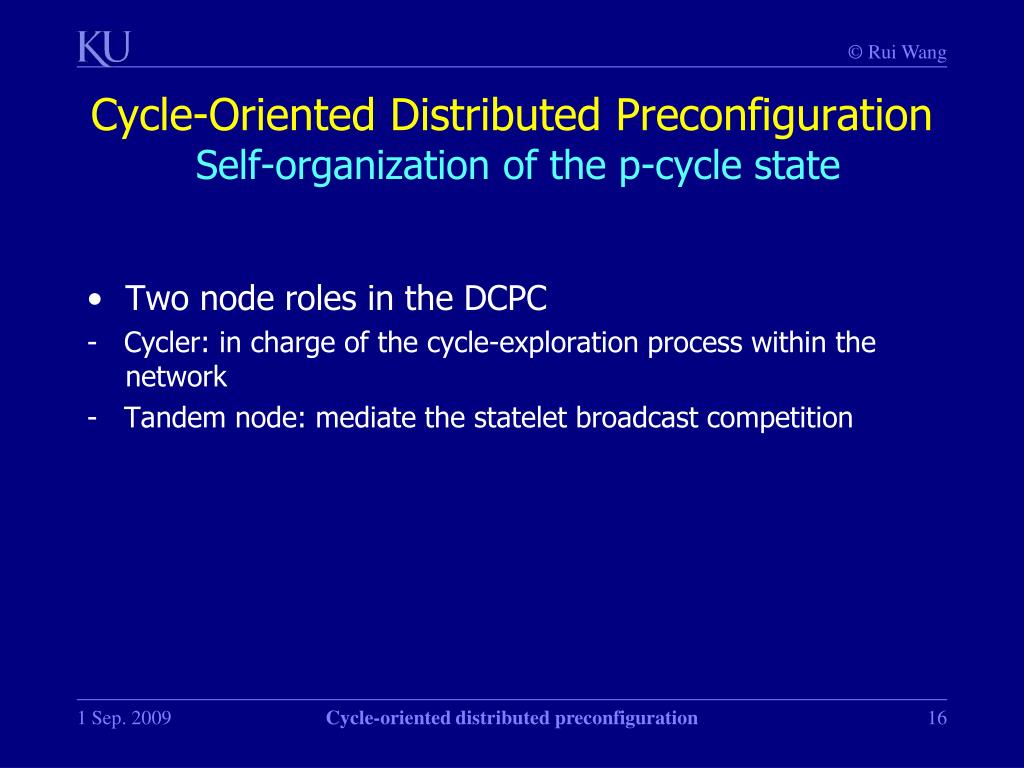 KU

© Rui Wang

Cycle-Oriented Distributed Preconfiguration
Self-organization of the p-cycle state

• Two node roles in the DCPC
- Cycler: in charge of the cycle-exploration process within the network
- Tandem node: mediate the statelet broadcast competition

1 Sep. 2009

Cycle-oriented distributed preconfiguration

16